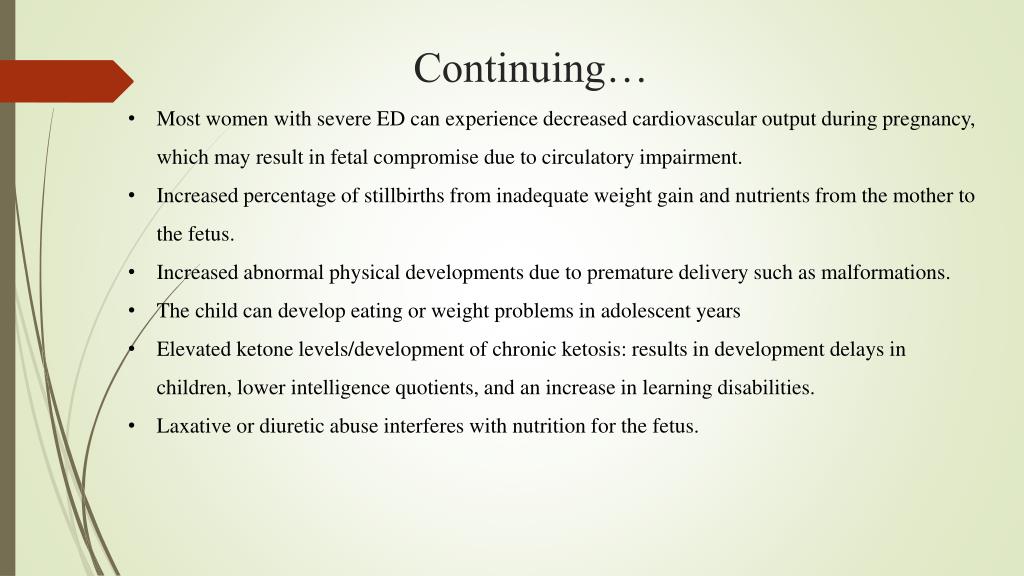 Continuing…

• Most women with severe ED can experience decreased cardiovascular output during pregnancy, which may result in fetal compromise due to circulatory impairment.
• Increased percentage of stillbirths from inadequate weight gain and nutrients from the mother to the fetus.
• Increased abnormal physical developments due to premature delivery such as malformations.
• The child can develop eating or weight problems in adolescent years
• Elevated ketone levels/development of chronic ketosis: results in development delays in children, lower intelligence quotients, and an increase in learning disabilities.
• Laxative or diuretic abuse interferes with nutrition for the fetus.